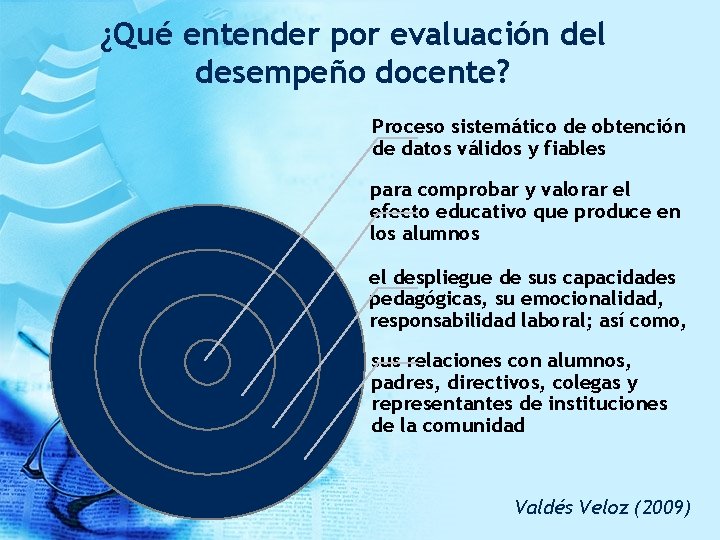 ¿Qué entender por evaluación del desempeño docente?

Proceso sistemático de obtención de datos válidos y fiables

para comprobar y valorar el efecto educativo que produce en los alumnos

el despliegue de sus capacidades pedagógicas, su emocionalidad, responsabilidad laboral; así como,

sus relaciones con alumnos, padres, directivos, colegas y representantes de instituciones de la comunidad

Valdés Veloz (2009)